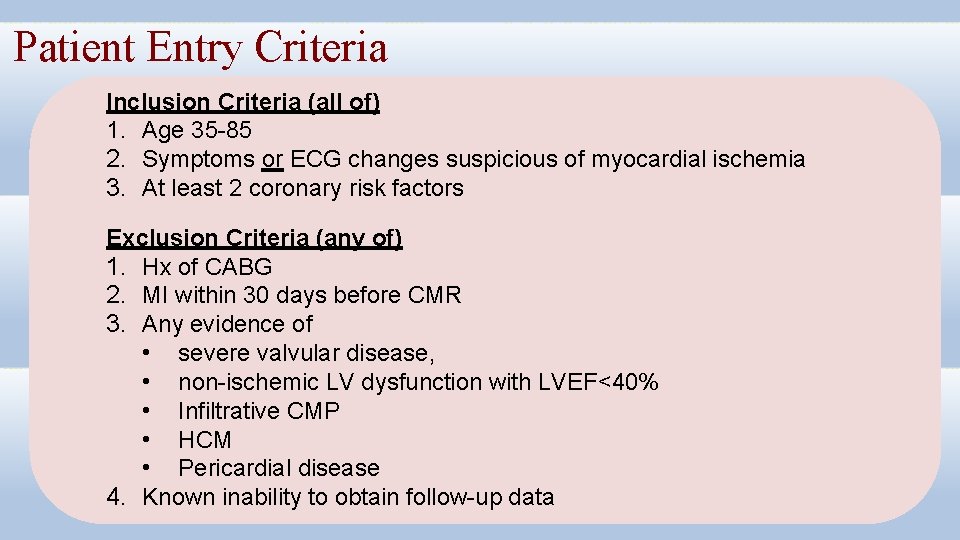 Patient Entry Criteria

Inclusion Criteria (all of)
1. Age 35-85
2. Symptoms or ECG changes suspicious of myocardial ischemia
3. At least 2 coronary risk factors

Exclusion Criteria (any of)
1. Hx of CABG
2. MI within 30 days before CMR
3. Any evidence of
• severe valvular disease,
• non-ischemic LV dysfunction with LVEF<40%
• Infiltrative CMP
• HCM
• Pericardial disease
4. Known inability to obtain follow-up data